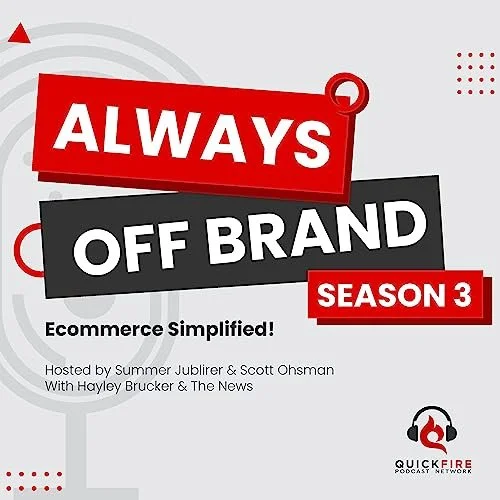 ALWAYS
OFF BRAND
SEASON 3

Ecommerce Simplified!

Hosted by Summer Jublirer & Scott Ohsman
With Hayley Brucker & The News

QUICKFIRE
PODCAST NETWORK